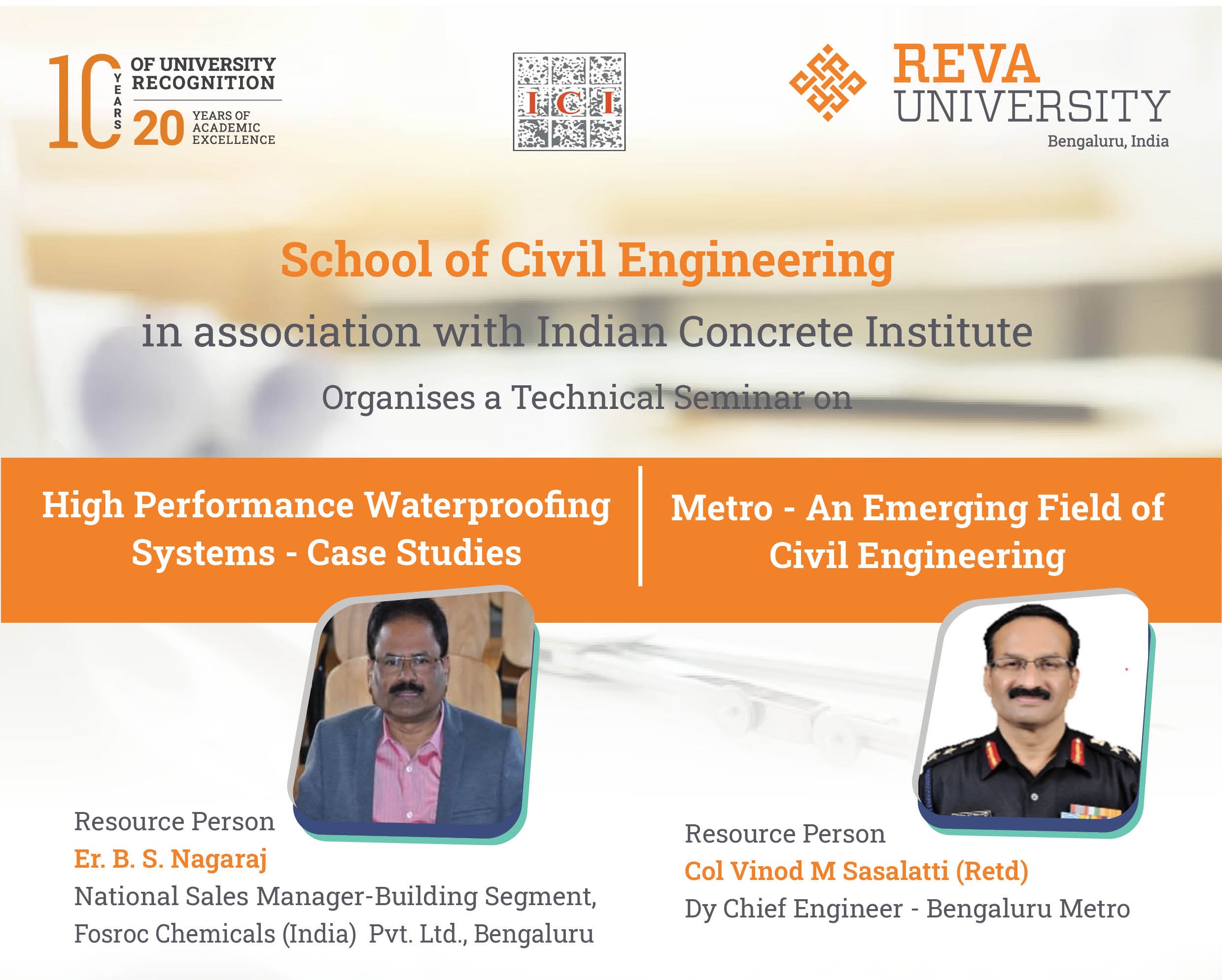 10 YEARS OF UNIVERSITY RECOGNITION
20 YEARS OF ACADEMIC EXCELLENCE

ICI

REVA UNIVERSITY
Bengaluru, India

School of Civil Engineering

in association with Indian Concrete Institute

Organises a Technical Seminar on

High Performance Waterproofing Systems - Case Studies

Metro - An Emerging Field of Civil Engineering

Resource Person
Er. B. S. Nagaraj
National Sales Manager-Building Segment, Fosroc Chemicals (India) Pvt. Ltd., Bengaluru

Resource Person
Col Vinod M Sasalatti (Retd)
Dy Chief Engineer - Bengaluru Metro